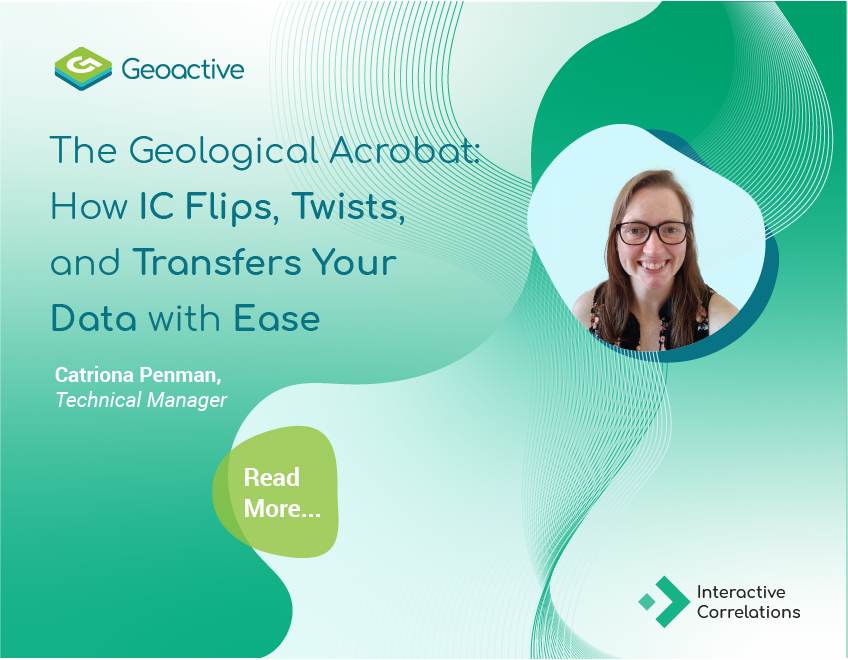 Geoactive

The Geological Acrobat: How IC Flips, Twists, and Transfers Your Data with Ease

Catriona Penman,
Technical Manager

Read More...

Interactive Correlations